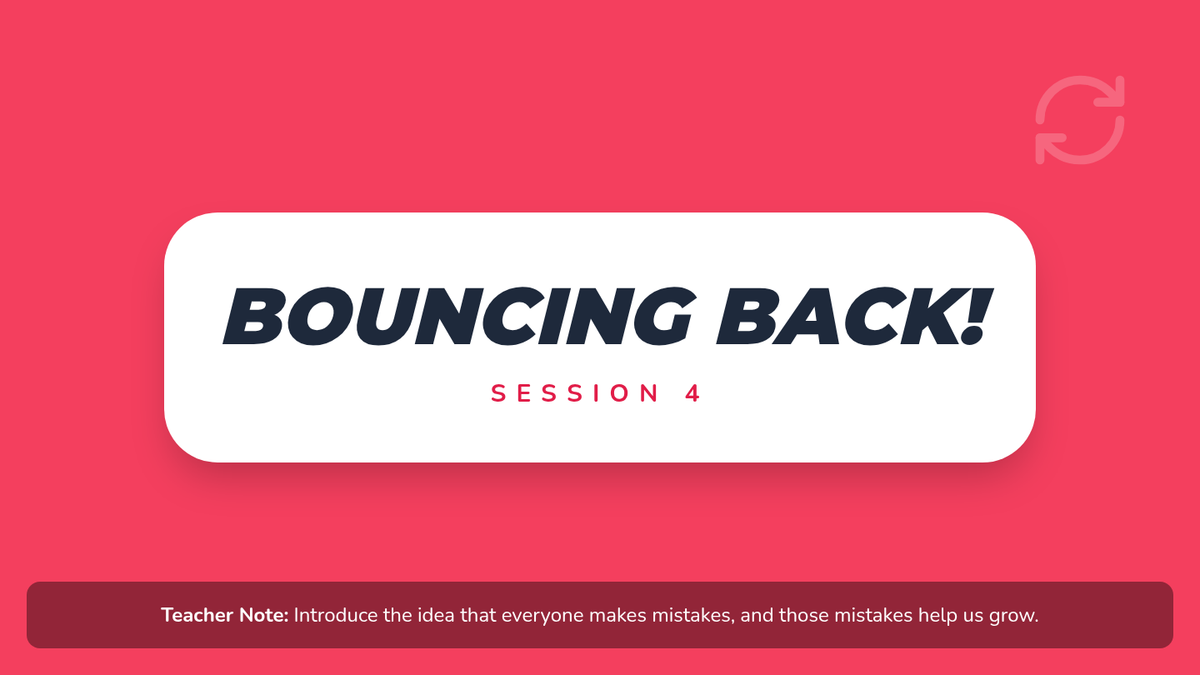 BOUNCING BACK!

SESSION 4

Teacher Note: Introduce the idea that everyone makes mistakes, and those mistakes help us grow.